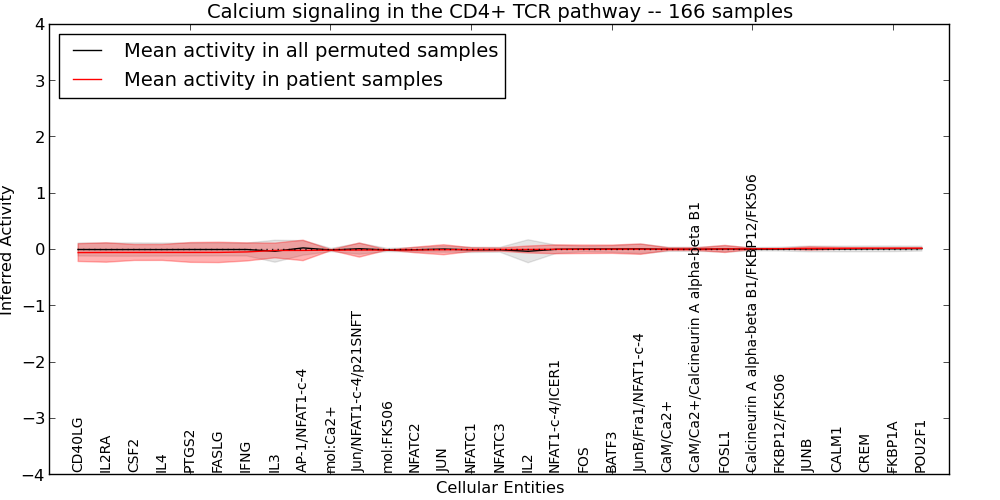 Calcium signaling in the CD4+ TCR pathway -- 166 samples

Mean activity in all permuted samples
Mean activity in patient samples

Inferred Activity

4
3
2
1
0
−1
−2
−3
−4

CD40LG
IL2RA
CSF2
IL4
PTGS2
FASLG
IFNG
IL3
AP-1/NFAT1-c-4
mol:Ca2+
Jun/NFAT1-c-4/p21SNFT
mol:FK506
NFATC2
JUN
NFATC1
NFATC3
IL2
NFAT1-c-4/ICER1
FOS
BATF3
JunB/Fra1/NFAT1-c-4
CaM/Ca2+
CaM/Ca2+/Calcineurin A alpha-beta B1
FOSL1
Calcineurin A alpha-beta B1/FKBP12/FK506
FKBP12/FK506
JUNB
CALM1
CREM
FKBP1A
POU2F1

Cellular Entities